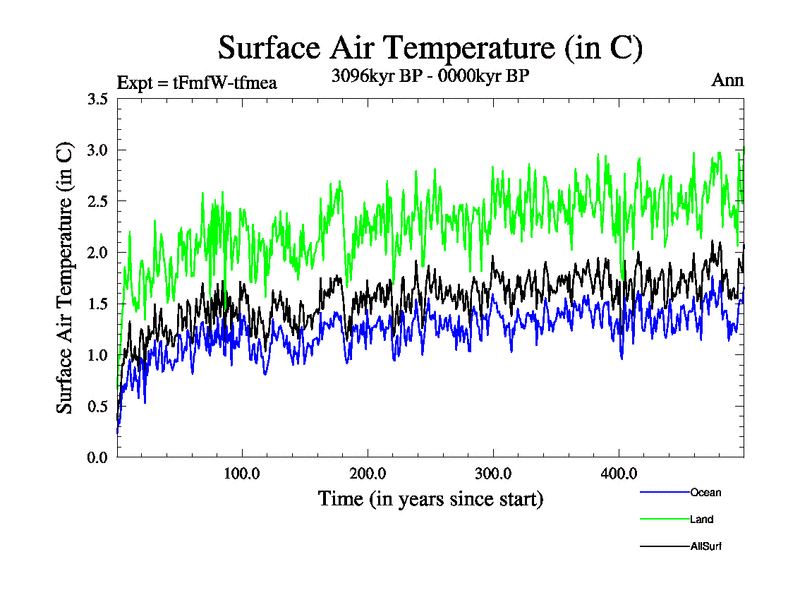 Surface Air Temperature (in C)

Expt = tFmfW-tfmea

3096kyr BP - 0000kyr BP

Ann

Surface Air Temperature (in C)

3.5
3.0
2.5
2.0
1.5
1.0
0.5
0.0

100.0
200.0
300.0
400.0

Time (in years since start)

Ocean
Land
AllSurf